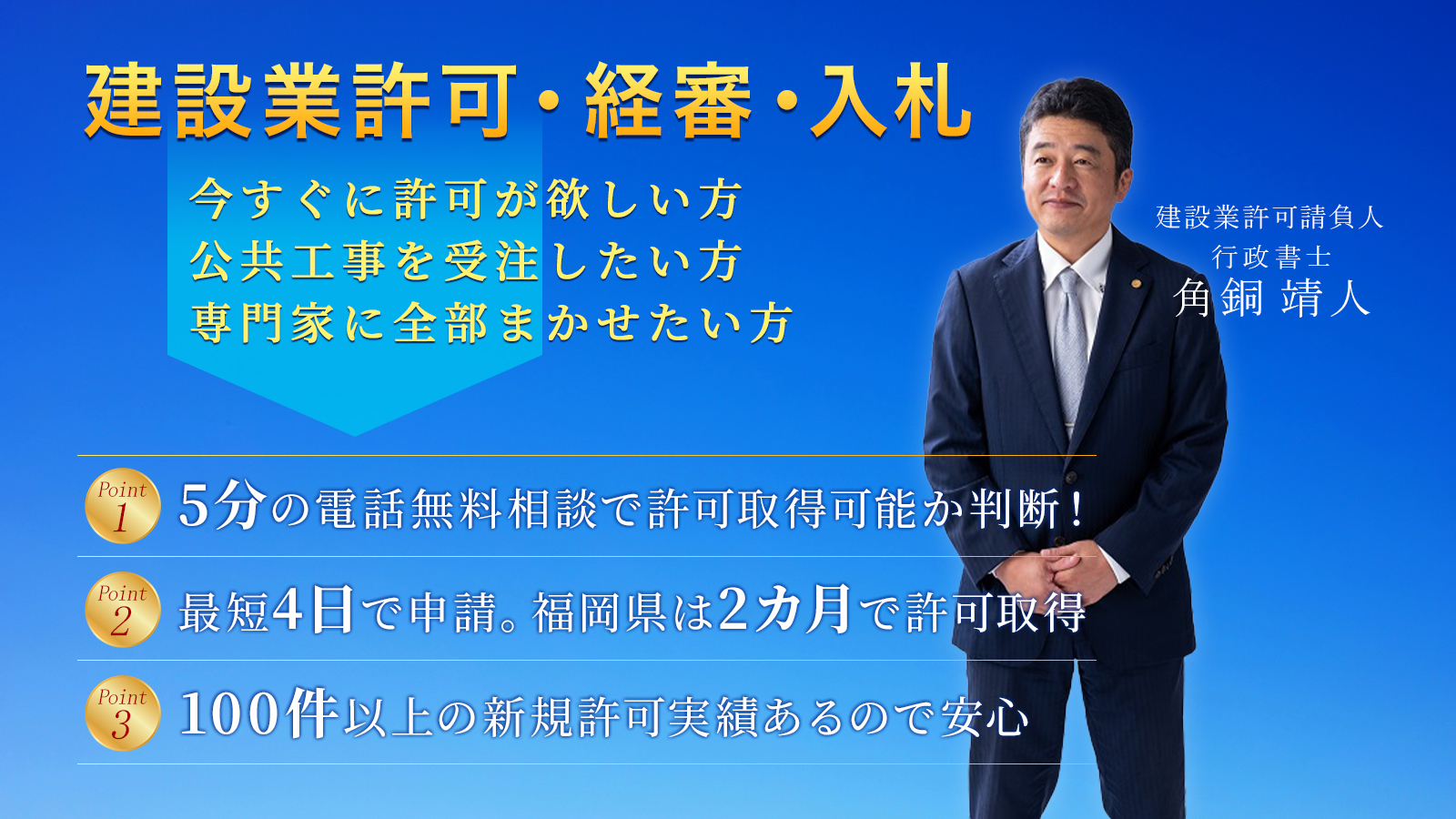 建設業許可・経審・入札

今すぐに許可が欲しい方
公共工事を受注したい方
専門家に全部まかせたい方

建設業許可請負人
行政書士
角銅 靖人

Point 1 5分の電話無料相談で許可取得可能か判断！

Point 2 最短4日で申請。福岡県は2カ月で許可取得

Point 3 100件以上の新規許可実績あるので安心